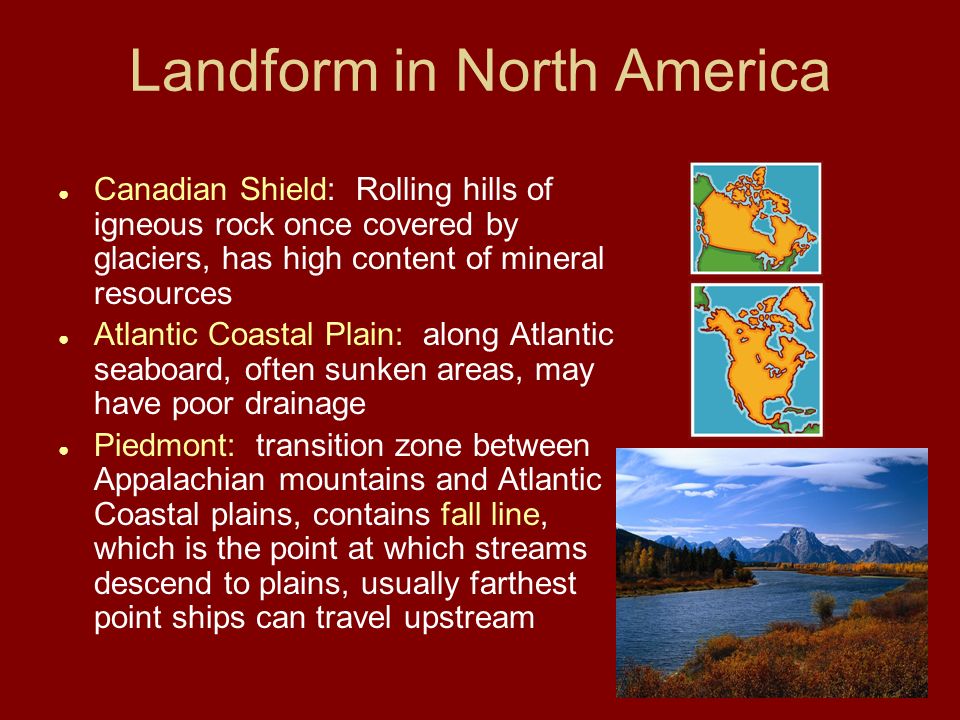 Landform in North America

- Canadian Shield: Rolling hills of igneous rock once covered by glaciers, has high content of mineral resources
- Atlantic Coastal Plain: along Atlantic seaboard, often sunken areas, may have poor drainage
- Piedmont: transition zone between Appalachian mountains and Atlantic Coastal plains, contains fall line, which is the point at which streams descend to plains, usually farthest point ships can travel upstream